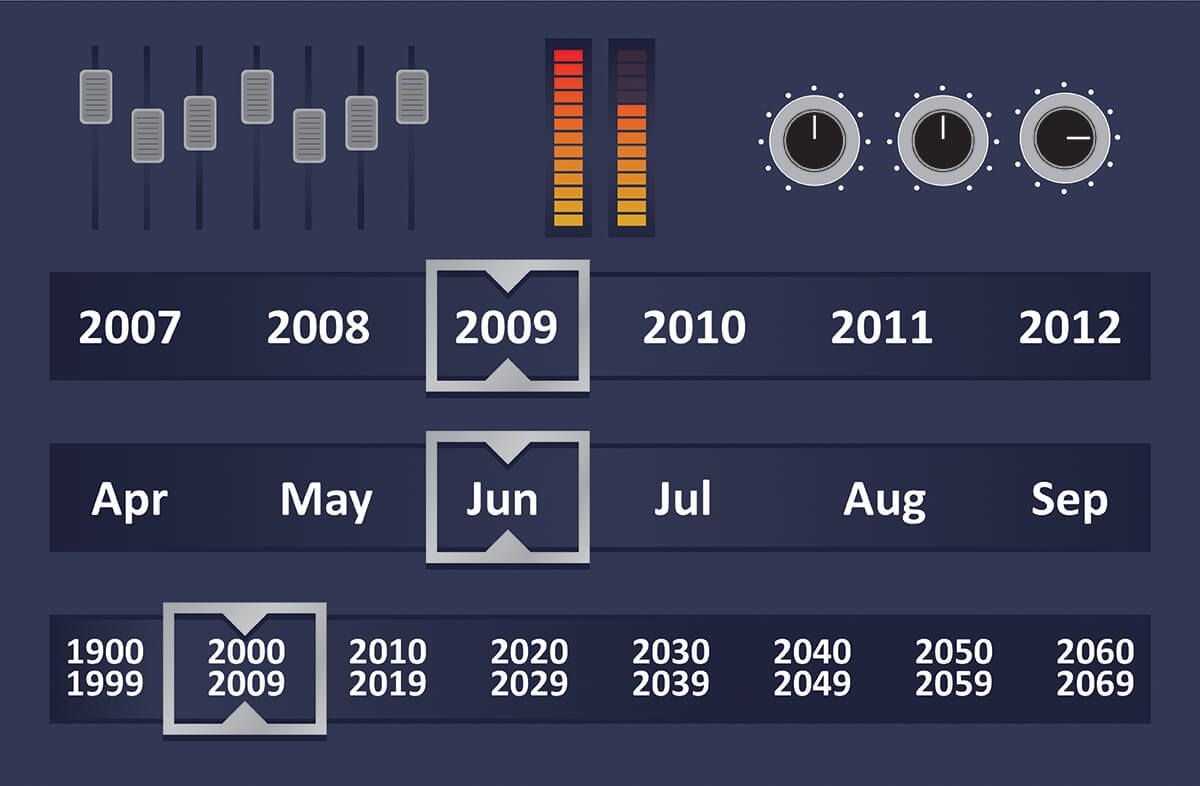 2007 2008 2009 2010 2011 2012

Apr May Jun Jul Aug Sep

1900 1999 2000 2009 2010 2019 2020 2029 2030 2039 2040 2049 2050 2059 2060 2069